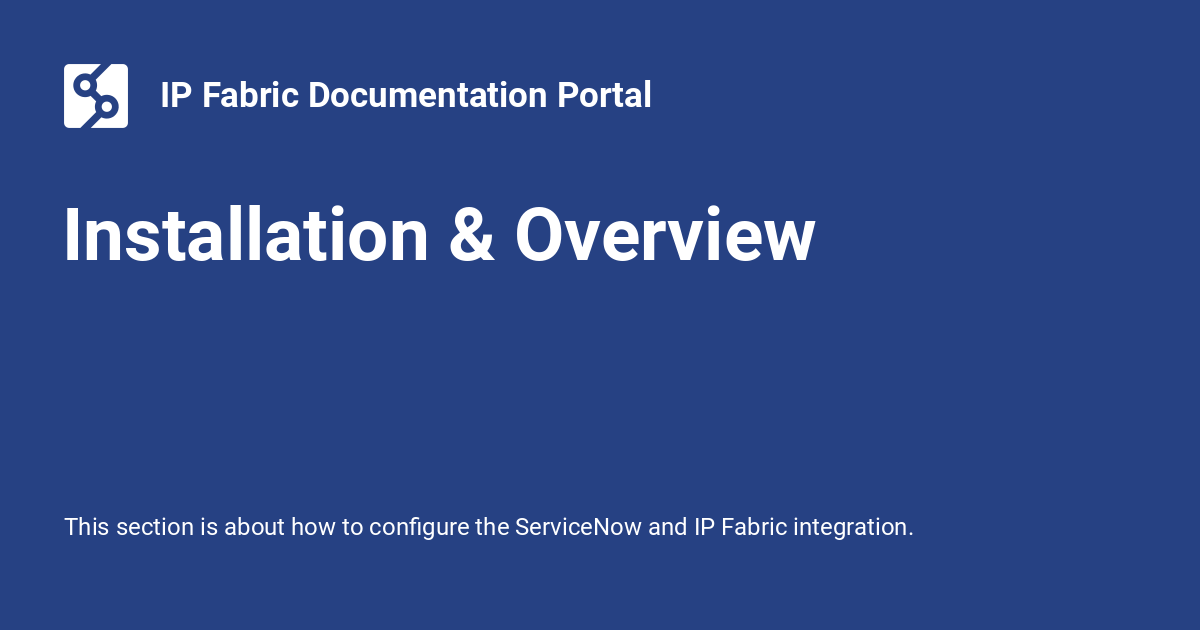 IP Fabric Documentation Portal

Installation & Overview

This section is about how to configure the ServiceNow and IP Fabric integration.